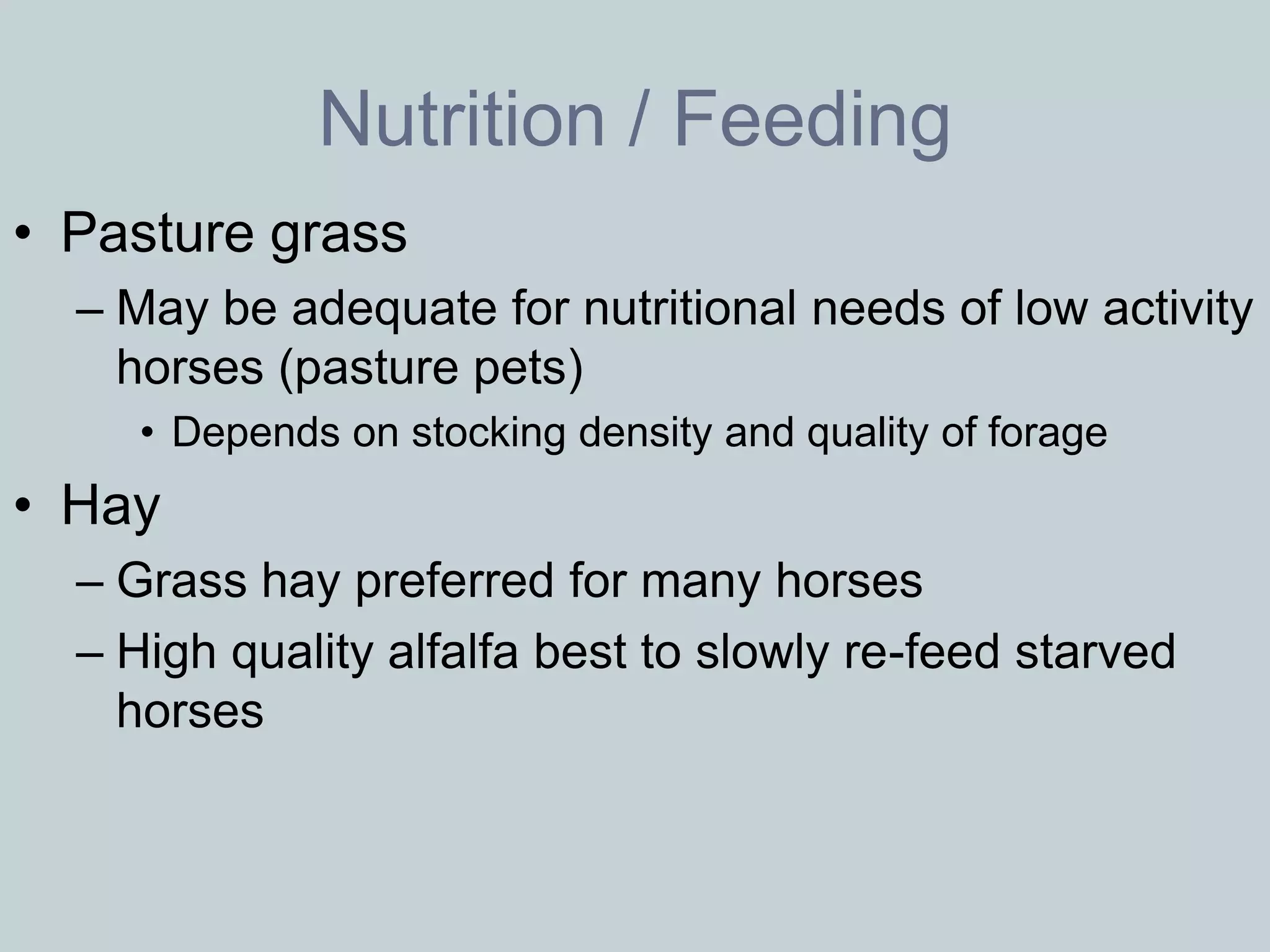 Nutrition / Feeding

• Pasture grass
– May be adequate for nutritional needs of low activity horses (pasture pets)
• Depends on stocking density and quality of forage

• Hay
– Grass hay preferred for many horses
– High quality alfalfa best to slowly re-feed starved horses